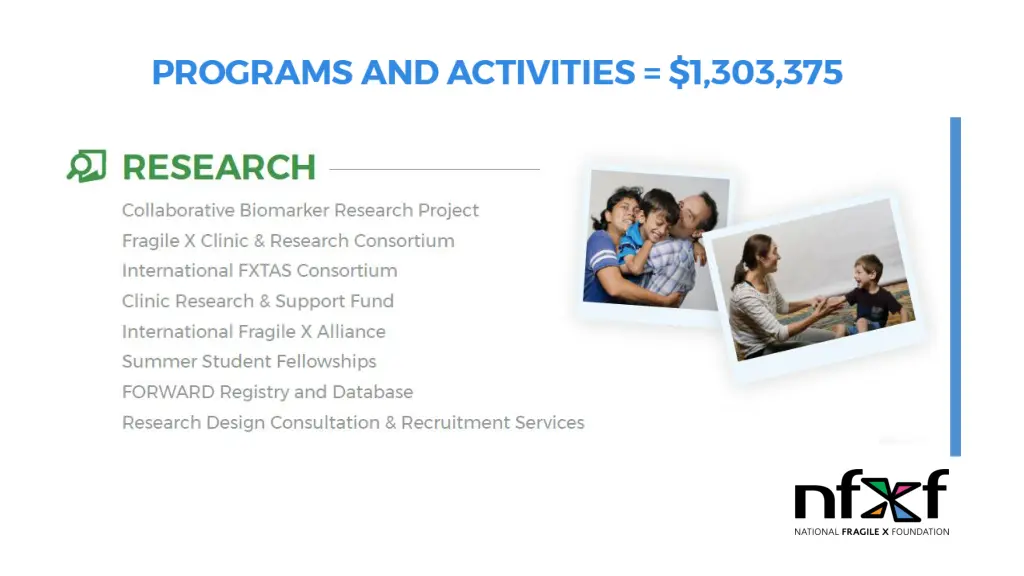 PROGRAMS AND ACTIVITIES = $1,303,375

RESEARCH

Collaborative Biomarker Research Project
Fragile X Clinic & Research Consortium
International FXTAS Consortium
Clinic Research & Support Fund
International Fragile X Alliance
Summer Student Fellowships
FORWARD Registry and Database
Research Design Consultation & Recruitment Services

nfxf
NATIONAL FRAGILE X FOUNDATION